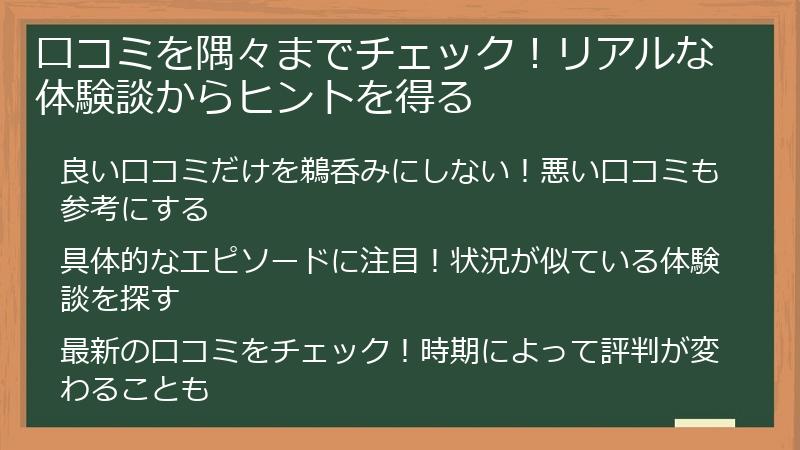 口コミを隅々までチェック！リアルな体験談からヒントを得る

良い口コミだけを鵜呑みにしない！悪い口コミも参考にする

具体的なエピソードに注目！状況が似ている体験談を探す

最新の口コミをチェック！時期によって評判が変わることも